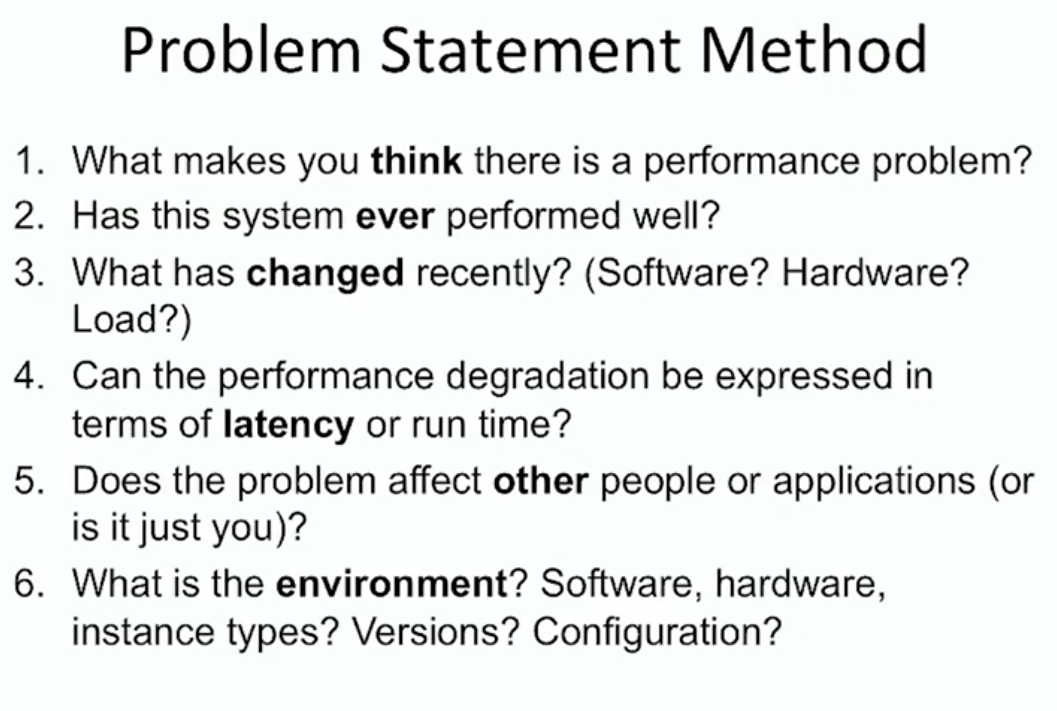 Problem Statement Method

1. What makes you think there is a performance problem?
2. Has this system ever performed well?
3. What has changed recently? (Software? Hardware? Load?)
4. Can the performance degradation be expressed in terms of latency or run time?
5. Does the problem affect other people or applications (or is it just you)?
6. What is the environment? Software, hardware, instance types? Versions? Configuration?